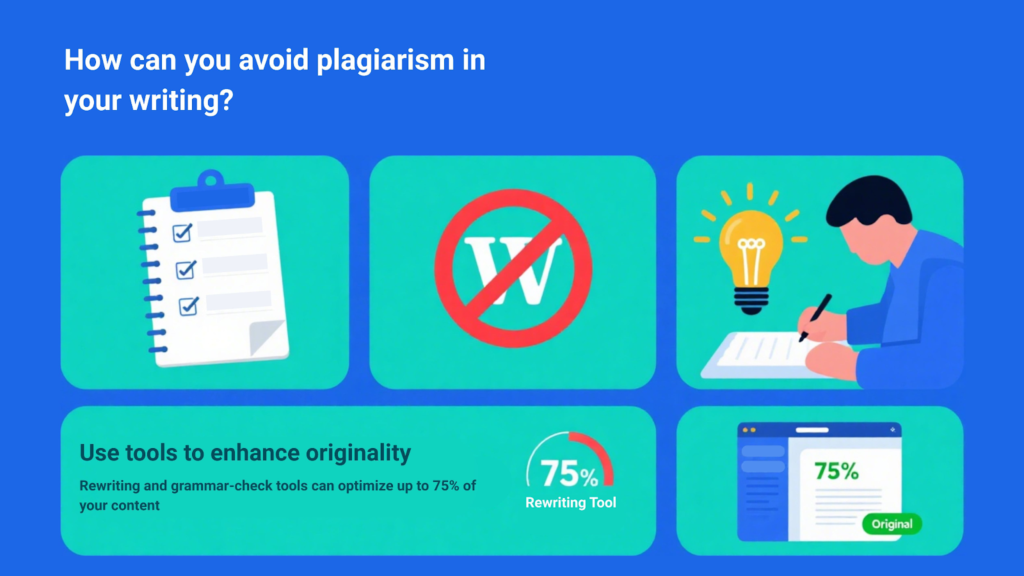 How can you avoid plagiarism in your writing?

W

Use tools to enhance originality

Rewriting and grammar-check tools can optimize up to 75% of your content

75%

Rewriting Tool

75%

Original